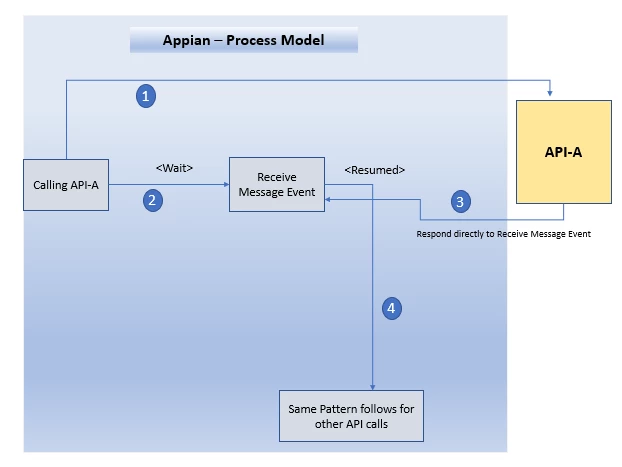 Appian – Process Model

1

API-A

Calling API-A

<Wait>

2

Receive Message Event

<Resumed>

3

Respond directly to Receive Message Event

4

Same Pattern follows for other API calls